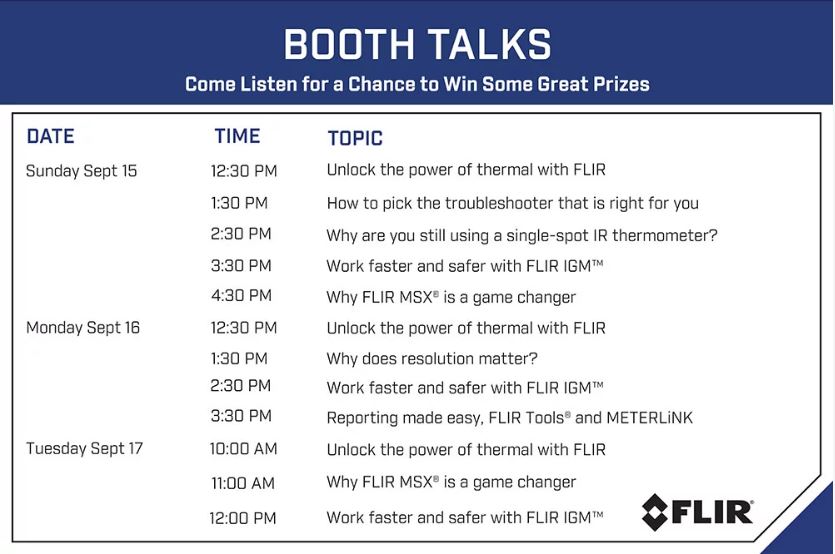 BOOTH TALKS
Come Listen for a Chance to Win Some Great Prizes

| DATE | TIME | TOPIC |
|---|---|---|
| Sunday Sept 15 | 12:30 PM | Unlock the power of thermal with FLIR |
| | 1:30 PM | How to pick the troubleshooter that is right for you |
| | 2:30 PM | Why are you still using a single-spot IR thermometer? |
| | 3:30 PM | Work faster and safer with FLIR IGM™ |
| | 4:30 PM | Why FLIR MSX® is a game changer |
| Monday Sept 16 | 12:30 PM | Unlock the power of thermal with FLIR |
| | 1:30 PM | Why does resolution matter? |
| | 2:30 PM | Work faster and safer with FLIR IGM™ |
| | 3:30 PM | Reporting made easy, FLIR Tools® and METERLiNK |
| Tuesday Sept 17 | 10:00 AM | Unlock the power of thermal with FLIR |
| | 11:00 AM | Why FLIR MSX® is a game changer |
| | 12:00 PM | Work faster and safer with FLIR IGM™ |

FLIR®